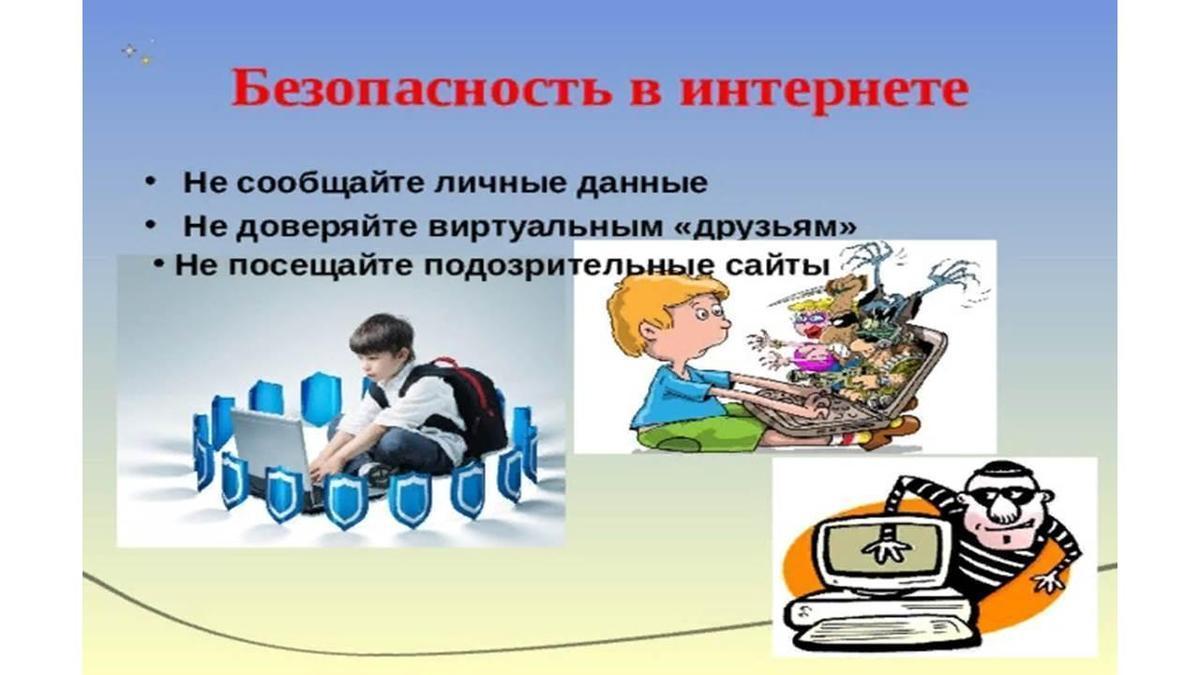 Безопасность в интернете

• Не сообщайте личные данные
• Не доверяйте виртуальным «друзьям»
• Не посещайте подозрительные сайты